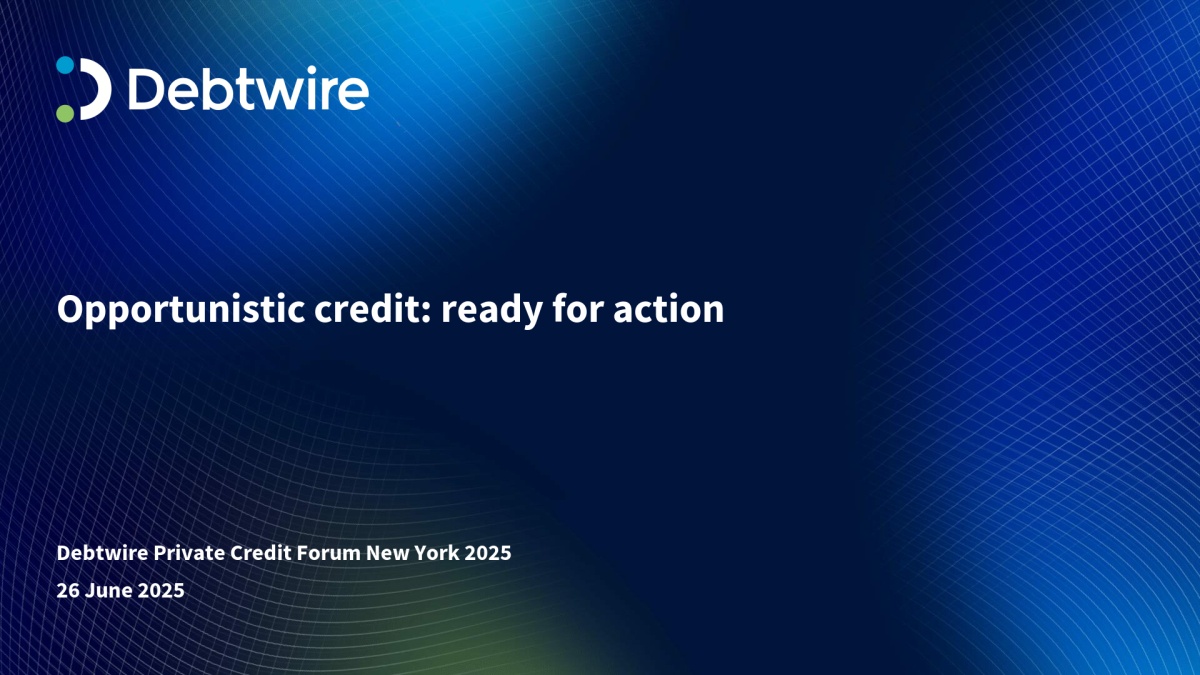 Debtwire

Opportunistic credit: ready for action

Debtwire Private Credit Forum New York 2025

26 June 2025